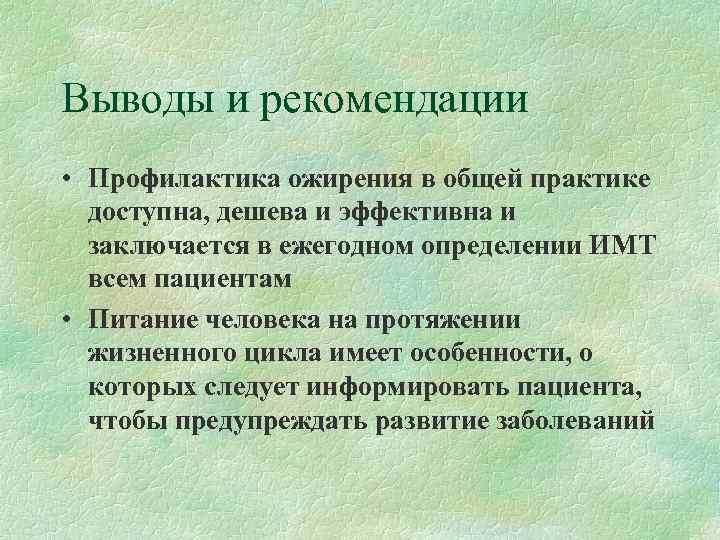 Выводы и рекомендации

• Профилактика ожирения в общей практике доступна, дешева и эффективна и заключается в ежегодном определении ИМТ всем пациентам

• Питание человека на протяжении жизненного цикла имеет особенности, о которых следует информировать пациента, чтобы предупреждать развитие заболеваний